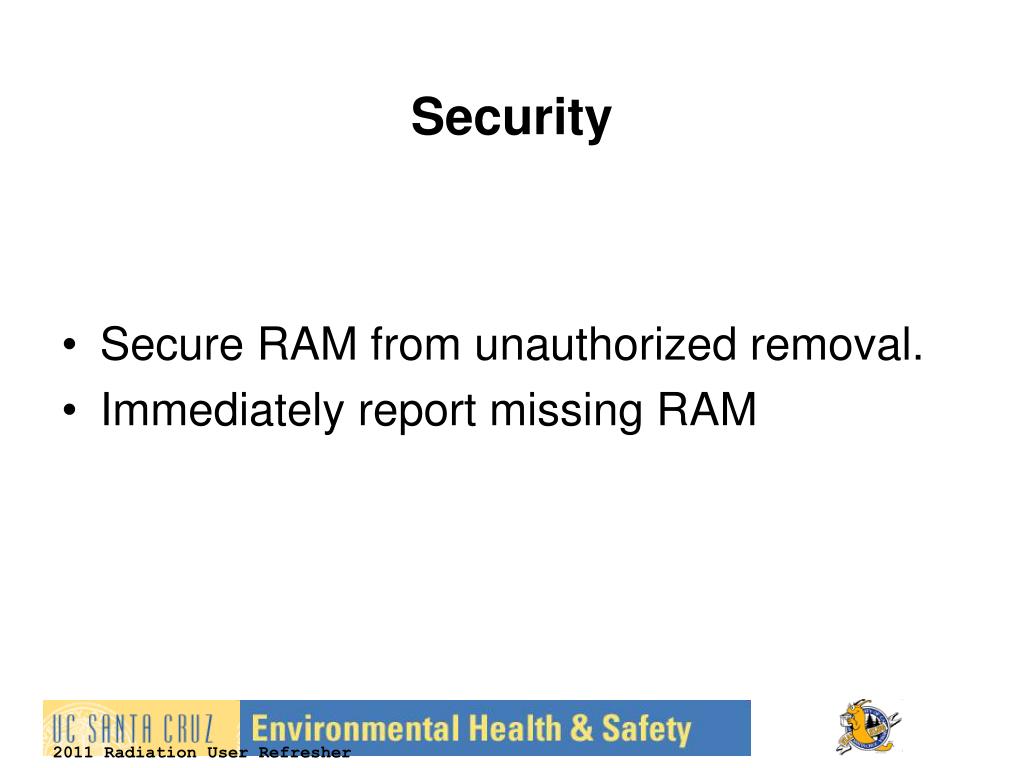 Security

• Secure RAM from unauthorized removal.
• Immediately report missing RAM

UC SANTA CRUZ Environmental Health & Safety
2011 Radiation User Refresher